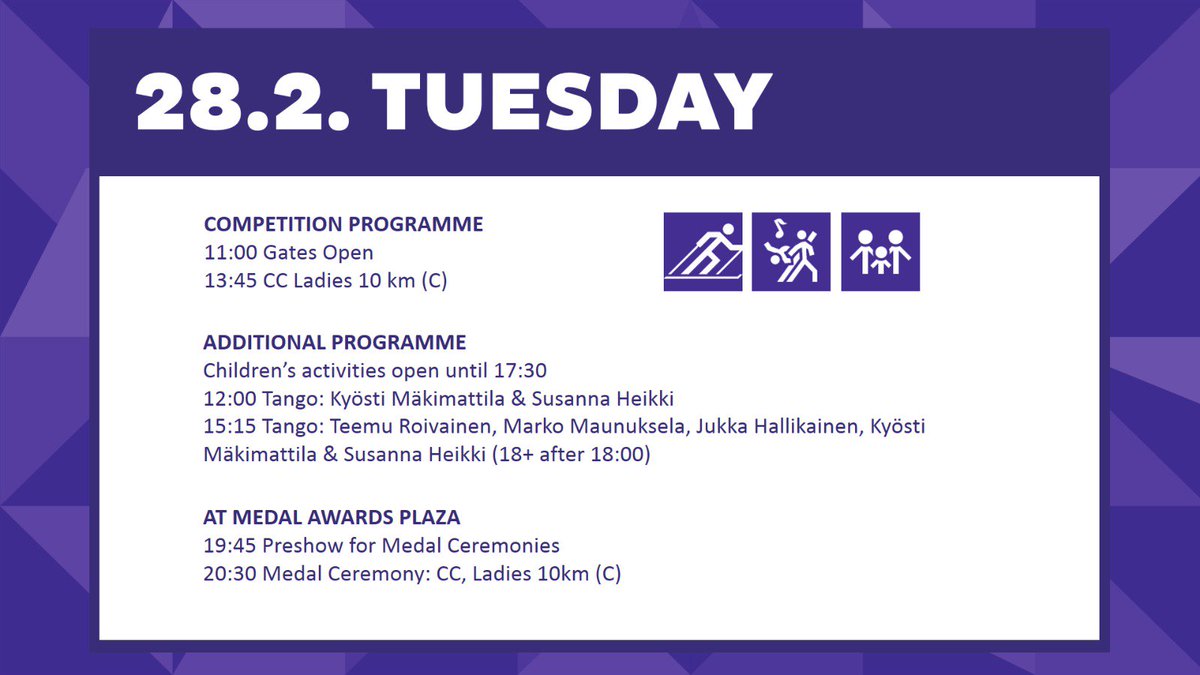 28.2. TUESDAY

COMPETITION PROGRAMME
11:00 Gates Open
13:45 CC Ladies 10 km (C)

ADDITIONAL PROGRAMME
Children's activities open until 17:30
12:00 Tango: Kyösti Mäkimattila & Susanna Heikki
15:15 Tango: Teemu Roivainen, Marko Maunuksela, Jukka Hallikainen, Kyösti Mäkimattila & Susanna Heikki (18+ after 18:00)

AT MEDAL AWARDS PLAZA
19:45 Preshow for Medal Ceremonies
20:30 Medal Ceremony: CC, Ladies 10km (C)